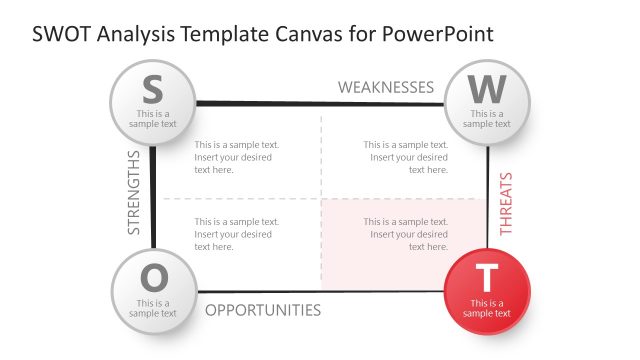 SWOT Analysis Template Canvas for PowerPoint

S
This is a sample text

WEAKNESSES

W
This is a sample text

STRENGTHS

This is a sample text. Insert your desired text here.

This is a sample text. Insert your desired text here.

THREATS

This is a sample text. Insert your desired text here.

This is a sample text. Insert your desired text here.

O
This is a sample text

OPPORTUNITIES

T
This is a sample text